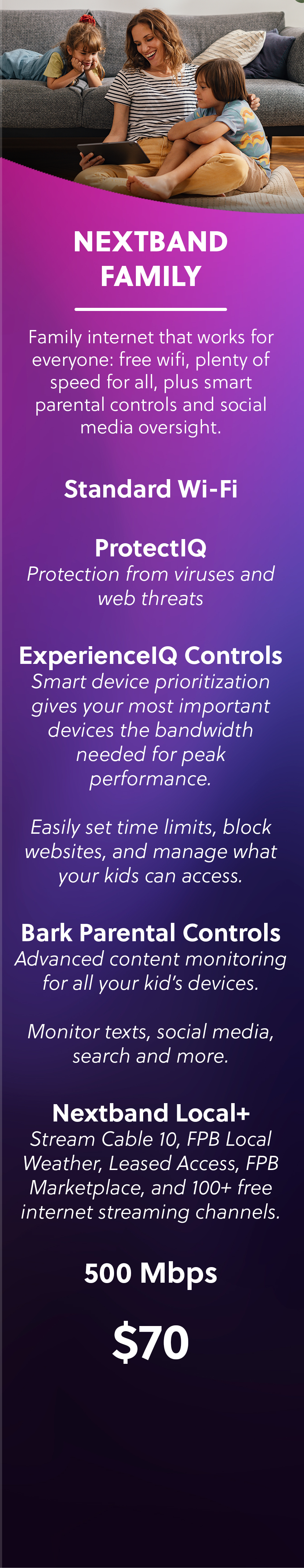 NEXTBAND FAMILY

Family internet that works for everyone: free wifi, plenty of speed for all, plus smart parental controls and social media oversight.

Standard Wi-Fi

ProtectIQ
Protection from viruses and web threats

ExperienceIQ Controls
Smart device prioritization gives your most important devices the bandwidth needed for peak performance.

Easily set time limits, block websites, and manage what your kids can access.

Bark Parental Controls
Advanced content monitoring for all your kid's devices.

Monitor texts, social media, search and more.

Nextband Local+
Stream Cable 10, FPB Local Weather, Leased Access, FPB Marketplace, and 100+ free internet streaming channels.

500 Mbps

$70